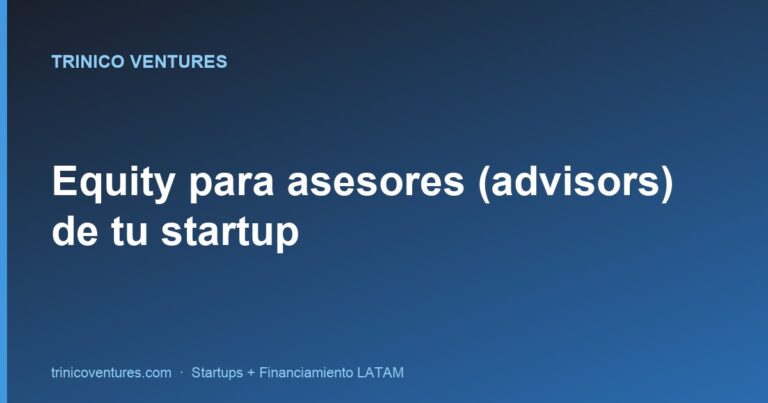 TRINICO VENTURES

Equity para asesores (advisors) de tu startup

trinicoventures.com · Startups + Financiamiento LATAM